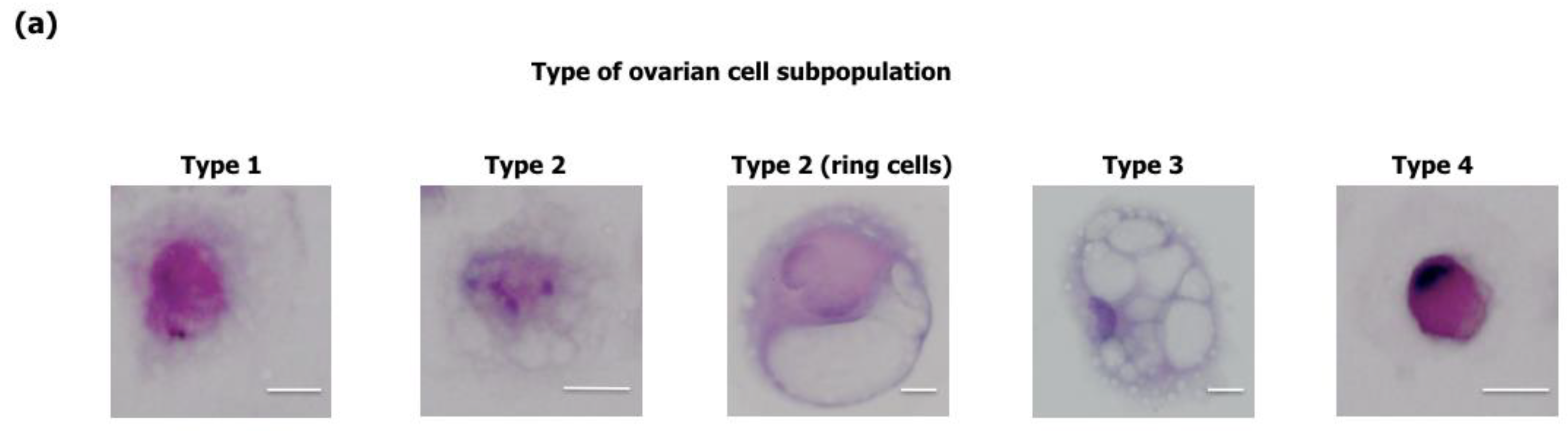 (a)

Type of ovarian cell subpopulation

Type 1

Type 2

Type 2 (ring cells)

Type 3

Type 4